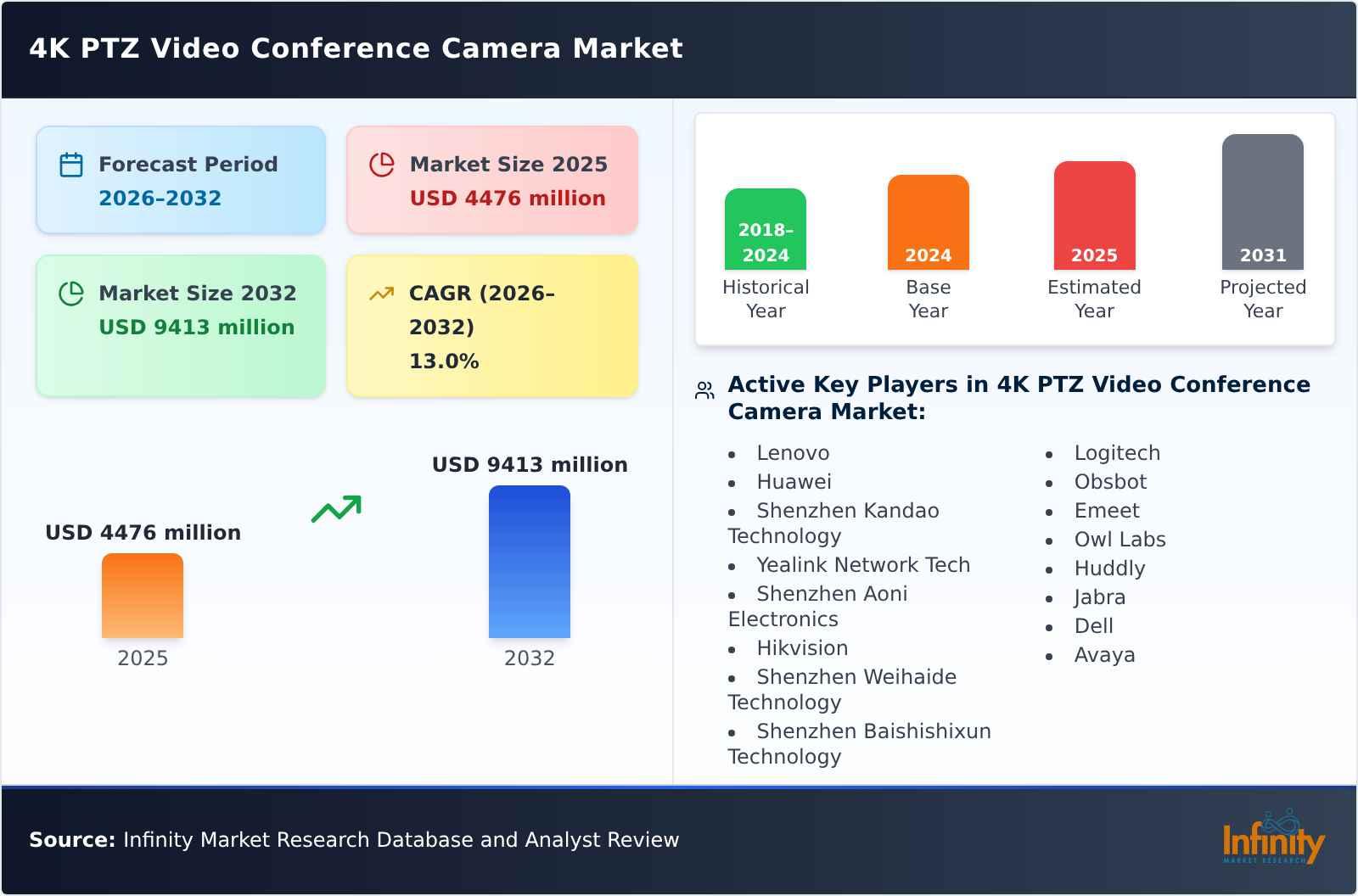 4K PTZ Video Conference Camera Market

Forecast Period
2026–2032

Market Size 2025
USD 4476 million

Market Size 2032
USD 9413 million

CAGR (2026–2032)
13.0%

USD 4476 million
2025

USD 9413 million
2032

2018–2024
Historical Year

2024
Base Year

2025
Estimated Year

2031
Projected Year

Active Key Players in 4K PTZ Video Conference Camera Market:

- Lenovo
- Huawei
- Shenzhen Kandao Technology
- Yealink Network Tech
- Shenzhen Aoni Electronics
- Hikvision
- Shenzhen Weihaide Technology
- Shenzhen Baishishixun Technology

- Logitech
- Obsbot
- Emeet
- Owl Labs
- Huddly
- Jabra
- Dell
- Avaya

Source: Infinity Market Research Database and Analyst Review

Infinity
MARKET RESEARCH